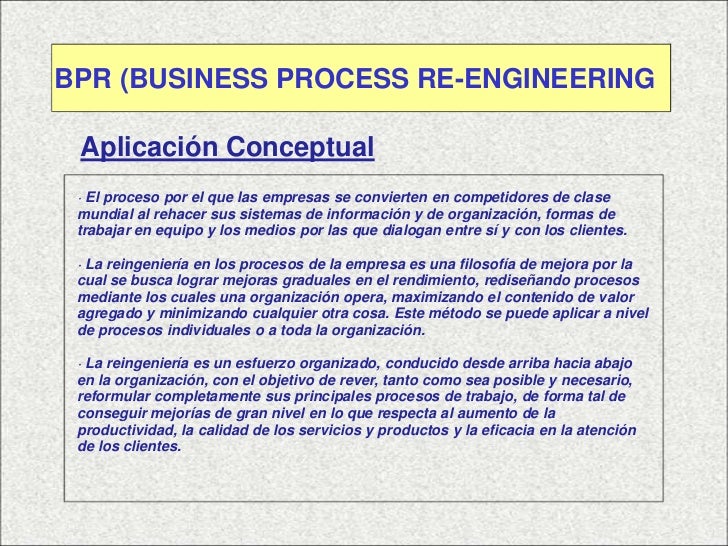 BPR (BUSINESS PROCESS RE-ENGINEERING

Aplicación Conceptual

· El proceso por el que las empresas se convierten en competidores de clase mundial al rehacer sus sistemas de información y de organización, formas de trabajar en equipo y los medios por las que dialogan entre sí y con los clientes.

· La reingeniería en los procesos de la empresa es una filosofía de mejora por la cual se busca lograr mejoras graduales en el rendimiento, rediseñando procesos mediante los cuales una organización opera, maximizando el contenido de valor agregado y minimizando cualquier otra cosa. Este método se puede aplicar a nivel de procesos individuales o a toda la organización.

· La reingeniería es un esfuerzo organizado, conducido desde arriba hacia abajo en la organización, con el objetivo de rever, tanto como sea posible y necesario, reformular completamente sus principales procesos de trabajo, de forma tal de conseguir mejorías de gran nivel en lo que respecta al aumento de la productividad, la calidad de los servicios y productos y la eficacia en la atención de los clientes.